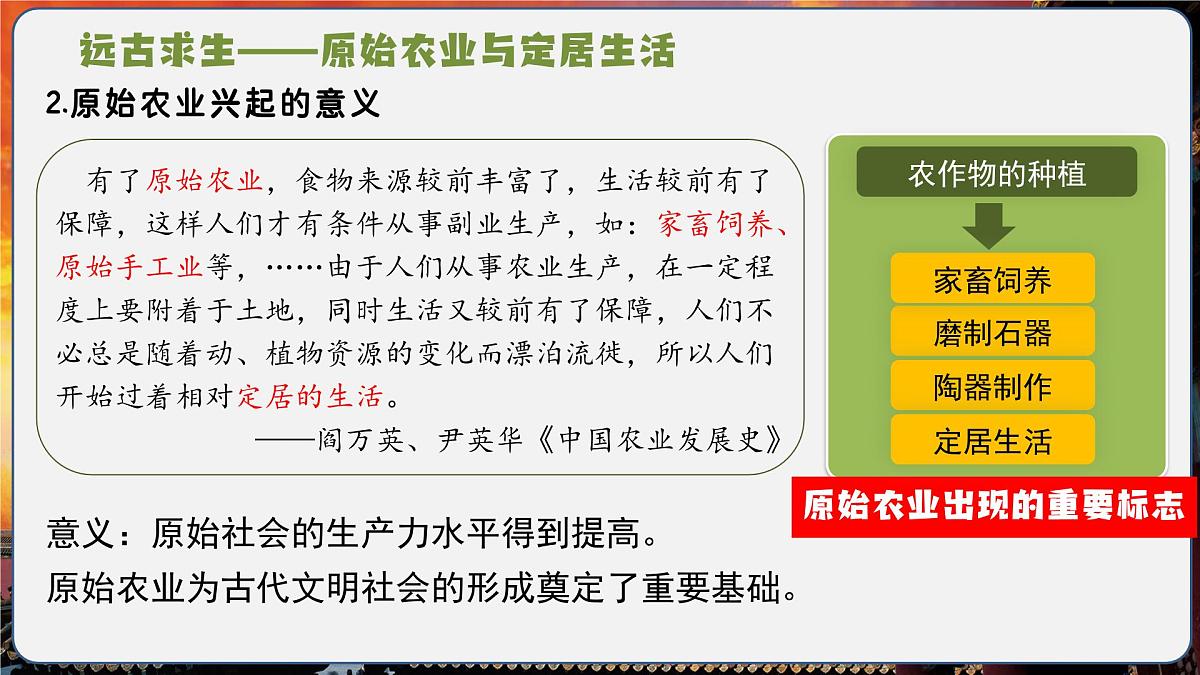 远古求生——原始农业与定居生活

2.原始农业兴起的意义

有了原始农业，食物来源较前丰富了，生活较前有了保障，这样人们才有条件从事副业生产，如：家畜饲养、原始手工业等，……由于人们从事农业生产，在一定程度上要附着于土地，同时生活又较前有了保障，人们不必总是随着动、植物资源的变化而漂泊流徙，所以人们开始过着相对定居的生活。

——阎万英、尹英华《中国农业发展史》

农作物的种植

家畜饲养

磨制石器

陶器制作

定居生活

原始农业出现的重要标志

意义：原始社会的生产力水平得到提高。

原始农业为古代文明社会的形成奠定了重要基础。